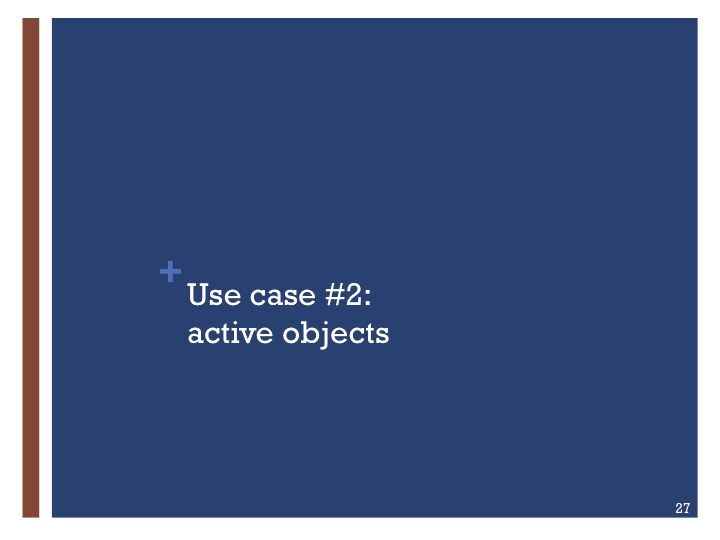 +
Use case #2:
active objects

27